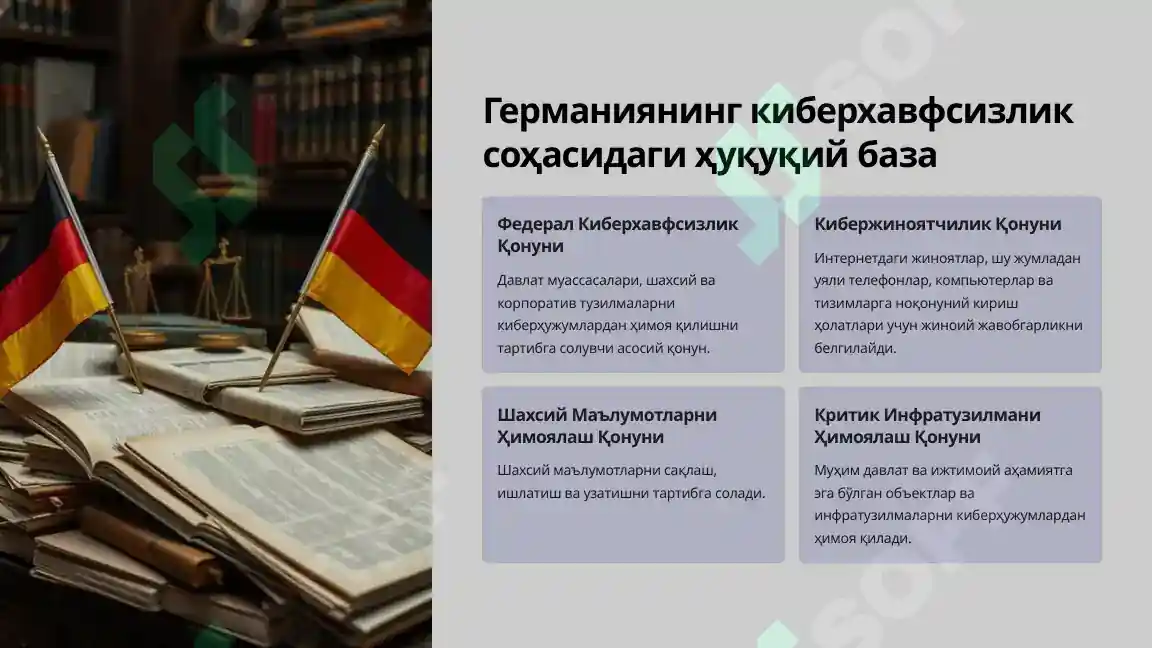 Германиянинг киберхавфсизлик соҳасидаги ҳуқуқий база

Федерал Киберхавфсизлик Қонуни

Давлат муассасалари, шахсий ва корпоратив тузилмаларни киберҳужумлардан ҳимоя қилишни тартибга солувчи асосий қонун.

Кибержиноятчилик Қонуни

Интернетдаги жиноятлар, шу жумладан уяли телефонлар, компьютерлар ва тизимларга ноқонуний кириш ҳолатлари учун жиноий жавобгарликни белгилайди.

Шахсий Маълумотларни Ҳимоялаш Қонуни

Шахсий маълумотларни сақлаш, ишлатиш ва узатишни тартибга солади.

Критик Инфратузилмани Ҳимоялаш Қонуни

Муҳим давлат ва ижтимоий аҳамиятга эга бўлган объектлар ва инфратузилмаларни киберҳужумлардан ҳимоя қилади.